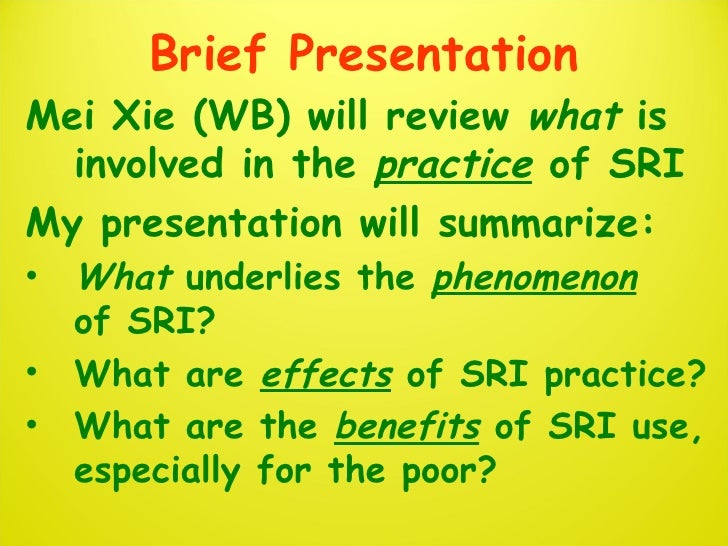 Brief Presentation

Mei Xie (WB) will review what is involved in the practice of SRI

My presentation will summarize:

• What underlies the phenomenon of SRI?

• What are effects of SRI practice?

• What are the benefits of SRI use, especially for the poor?